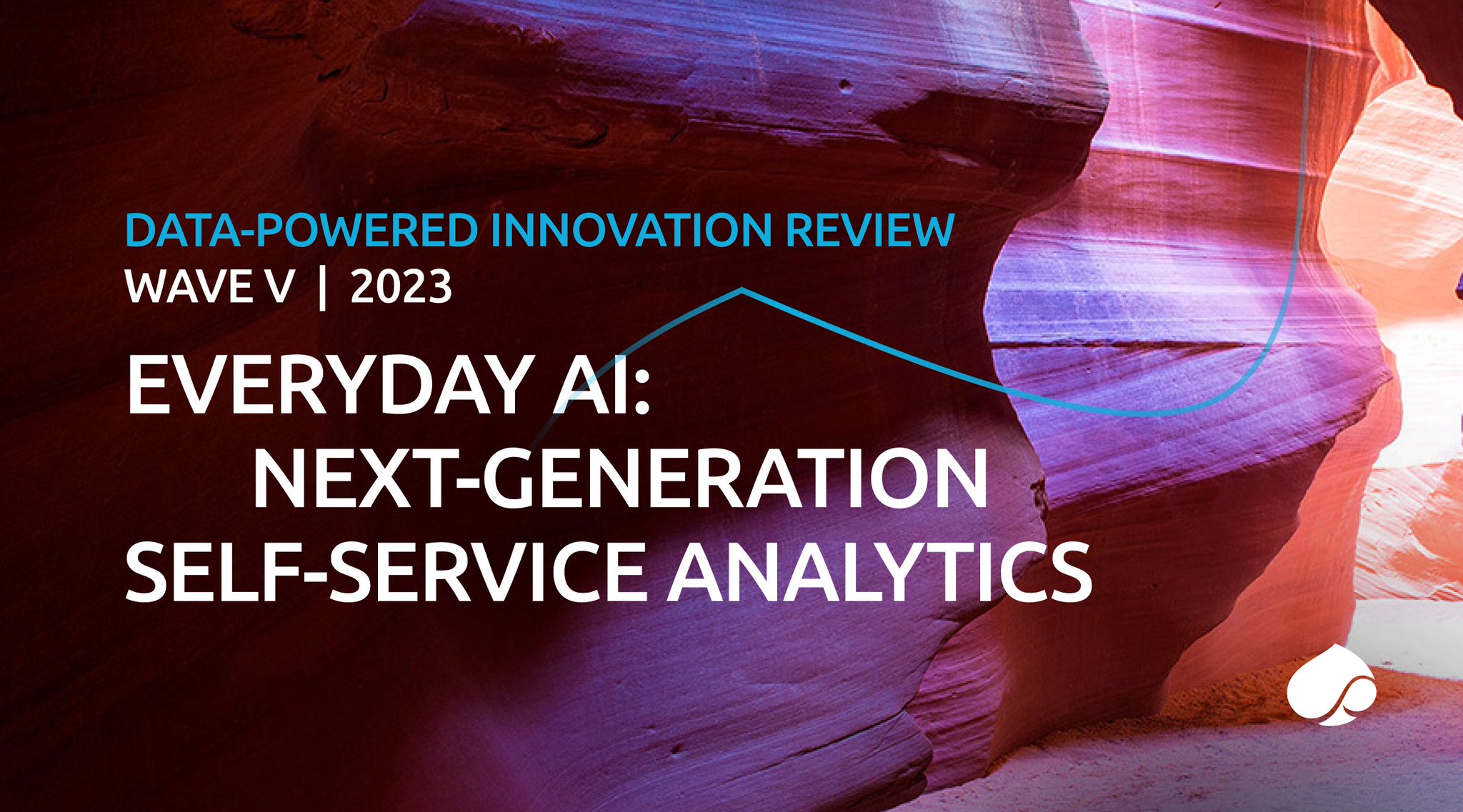 DATA-POWERED INNOVATION REVIEW
WAVE V | 2023

EVERYDAY AI:
NEXT-GENERATION
SELF-SERVICE ANALYTICS